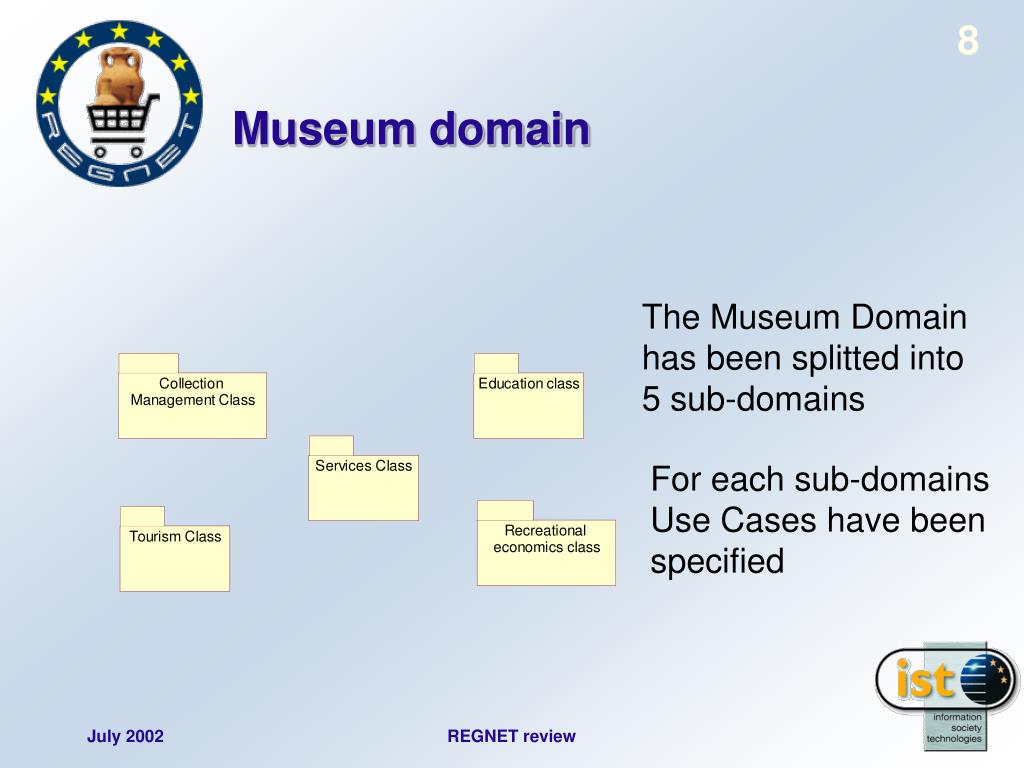 8

REGNET

Museum domain

Collection Management Class

Education class

Services Class

Tourism Class

Recreational economics class

The Museum Domain has been splitted into 5 sub-domains

For each sub-domains Use Cases have been specified

ist

information society technologies

July 2002

REGNET review